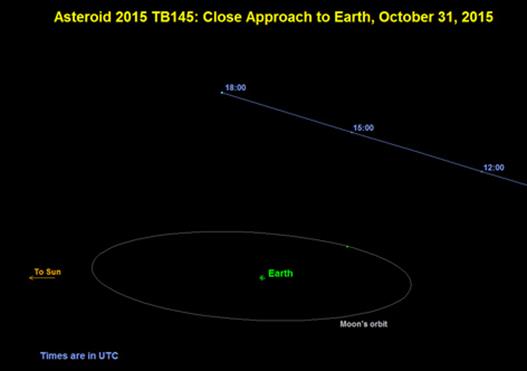 Asteroid 2015 TB145: Close Approach to Earth, October 31, 2015

18:00

15:00

12:00

To Sun

Earth

Moon's orbit

Times are in UTC